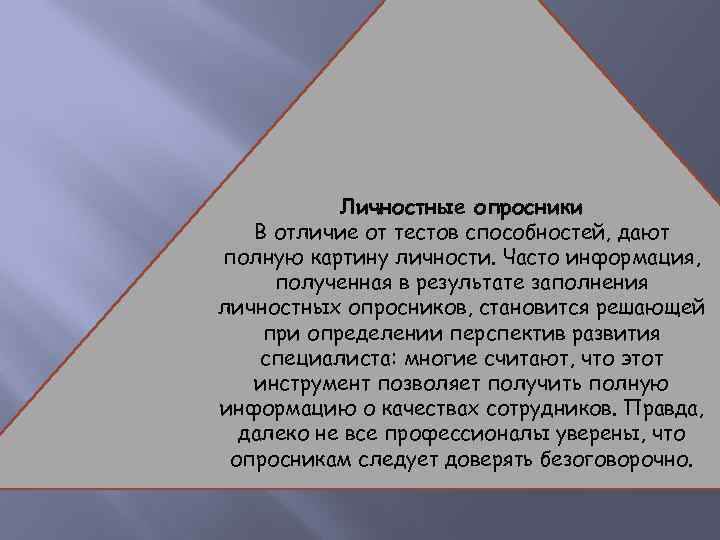 Личностные опросники

В отличие от тестов способностей, дают полную картину личности. Часто информация, полученная в результате заполнения личностных опросников, становится решающей при определении перспектив развития специалиста: многие считают, что этот инструмент позволяет получить полную информацию о качествах сотрудников. Правда, далеко не все профессионалы уверены, что опросникам следует доверять безоговорочно.